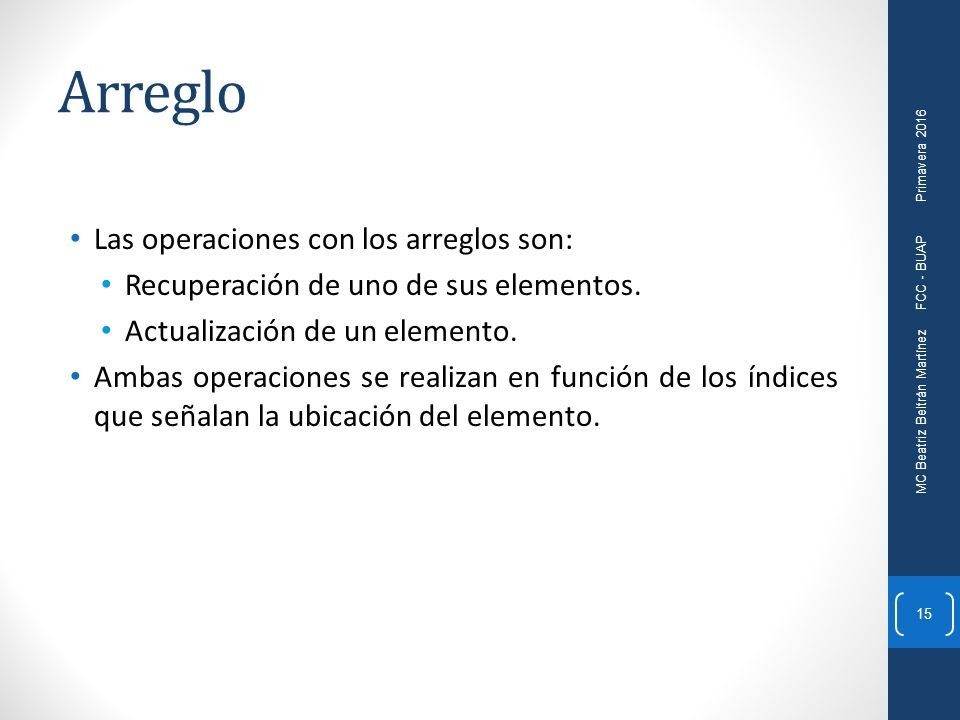 Arreglo

• Las operaciones con los arreglos son:
• Recuperación de uno de sus elementos.
• Actualización de un elemento.
• Ambas operaciones se realizan en función de los índices que señalan la ubicación del elemento.

MC Beatriz Beltrán Martínez FCC - BUAP Primavera 2016

15